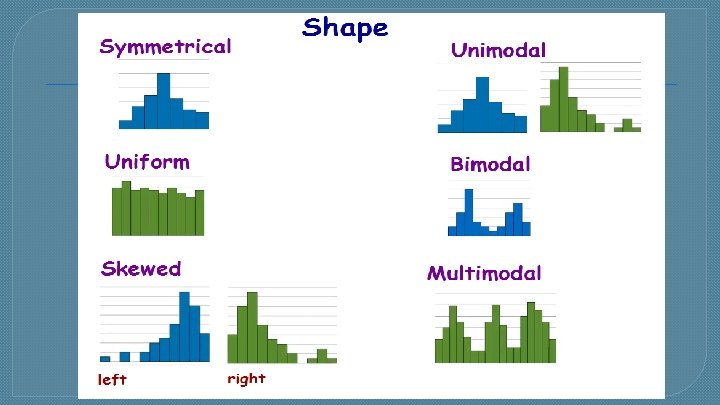 Shape

Symmetrical

Uniform

Skewed

left

right

Unimodal

Bimodal

Multimodal